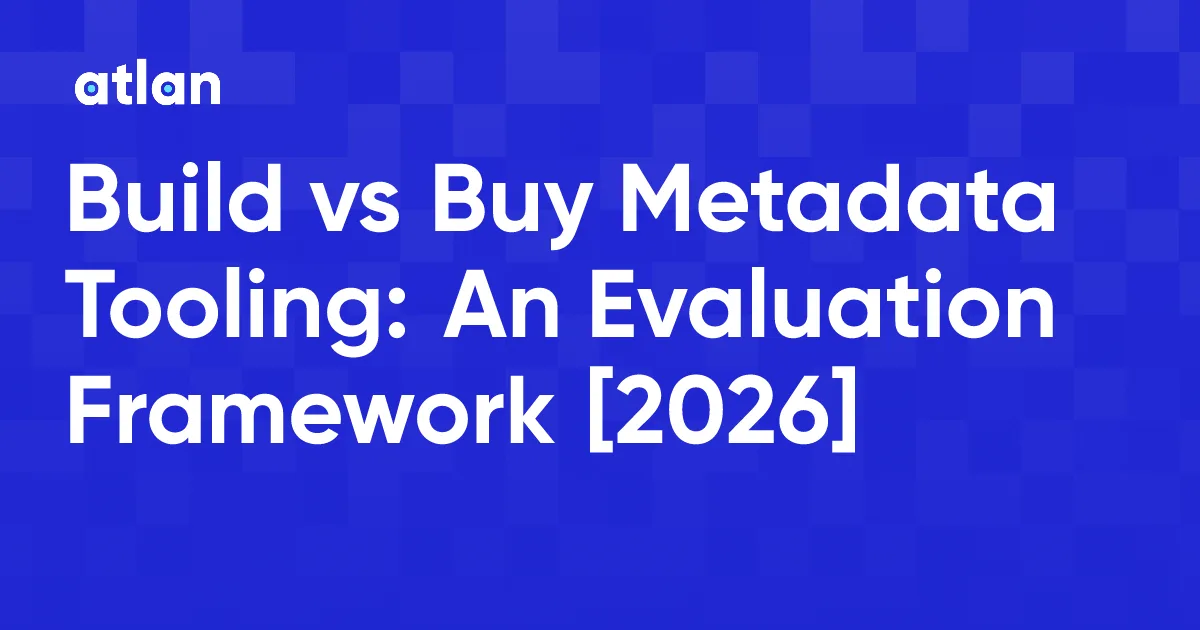 atlan

Build vs Buy Metadata Tooling: An Evaluation Framework [2026]